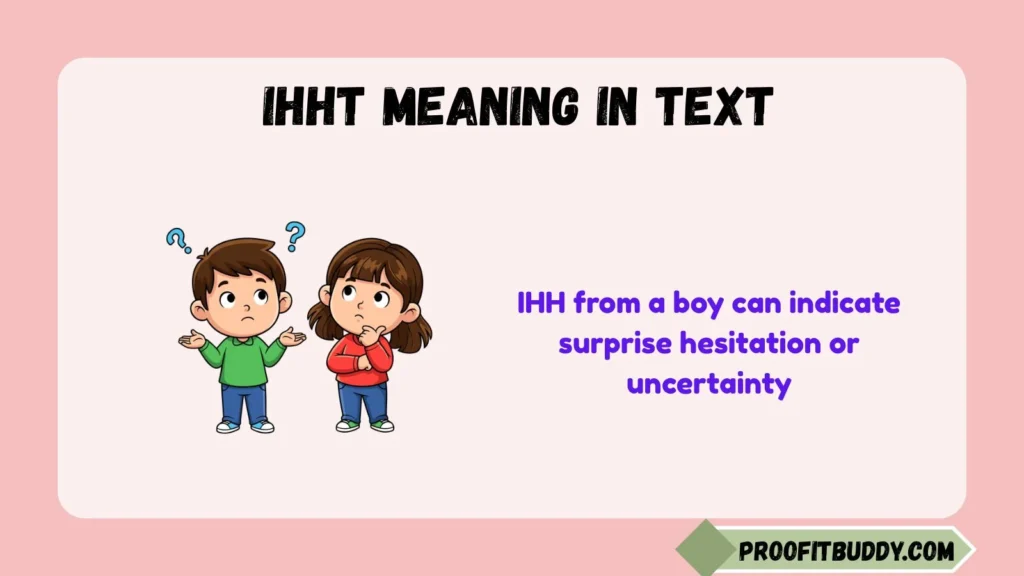 IHHT MEANING IN TEXT

?
?

IHH from a boy can indicate surprise hesitation or uncertainty

PROOFITBUDDY.COM